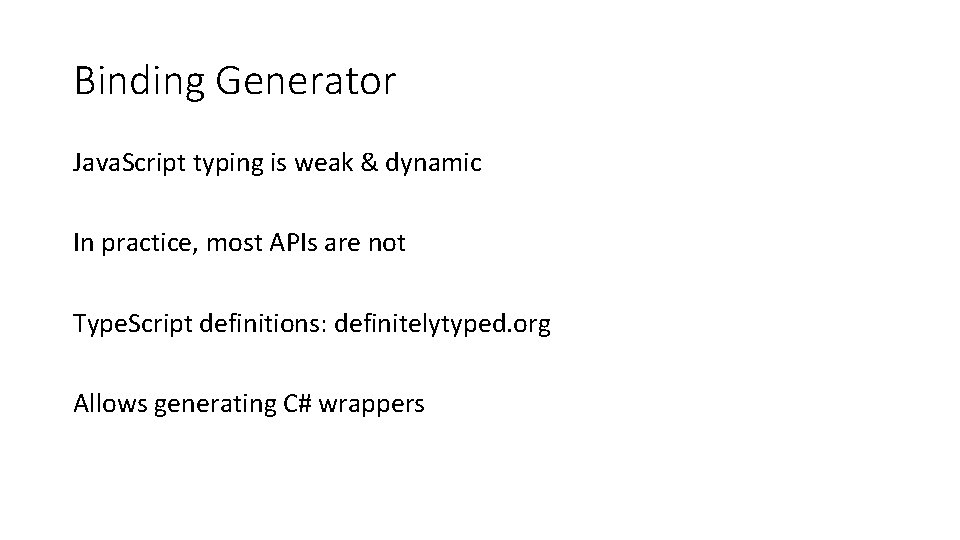 Binding Generator

JavaScript typing is weak & dynamic

In practice, most APIs are not

TypeScript definitions: definitelytyped.org

Allows generating C# wrappers